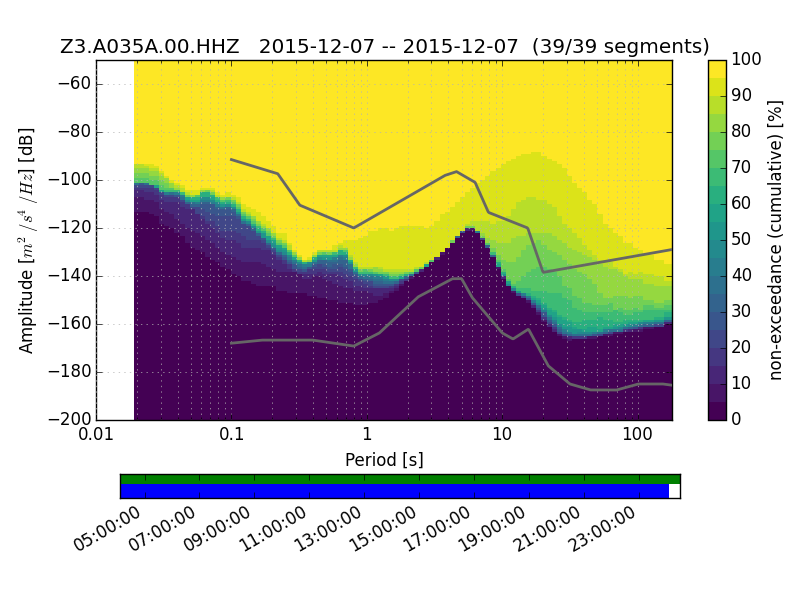 Z3.A035A.00.HHZ 2015-12-07 -- 2015-12-07 (39/39 segments)

Amplitude [$m^2/s^4/Hz$] [dB]

−60
−80
−100
−120
−140
−160
−180
−200

0.01
0.1
1
10
100

Period [s]

100
90
80
70
60
50
40
30
20
10
0

non-exceedance (cumulative) [%]

05:00:00
07:00:00
09:00:00
11:00:00
13:00:00
15:00:00
17:00:00
19:00:00
21:00:00
23:00:00